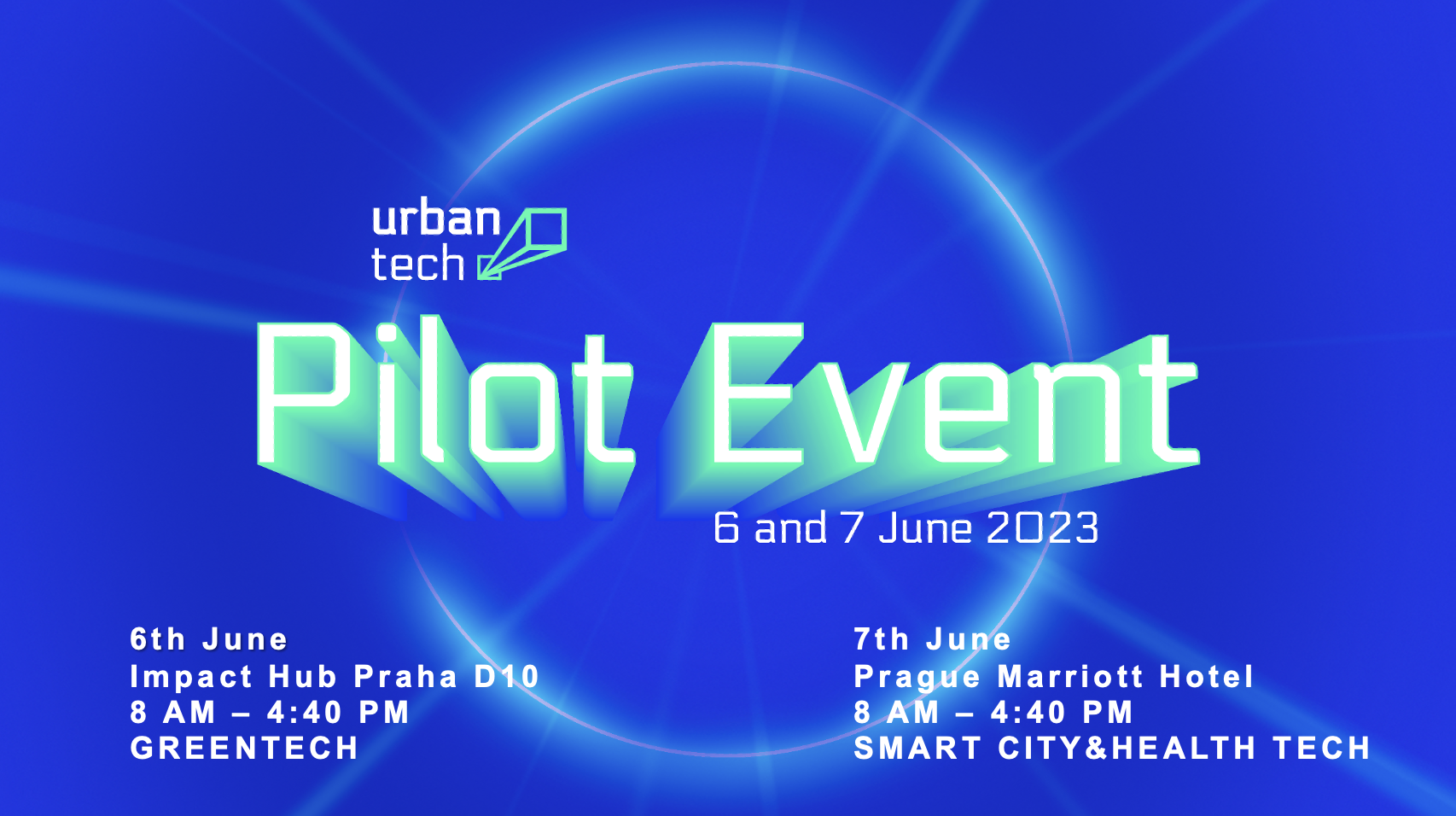 urban tech

Pilot Event

6 and 7 June 2023

6th June
Impact Hub Praha D10
8 AM – 4:40 PM
GREENTECH

7th June
Prague Marriott Hotel
8 AM – 4:40 PM
SMART CITY&HEALTH TECH